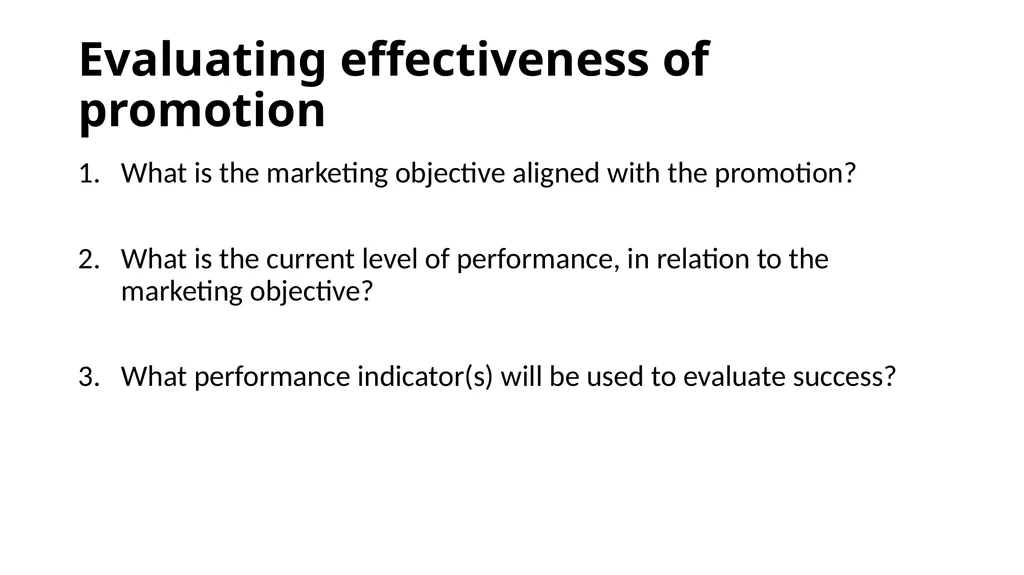 Evaluating effectiveness of promotion

1. What is the marketing objective aligned with the promotion?

2. What is the current level of performance, in relation to the marketing objective?

3. What performance indicator(s) will be used to evaluate success?